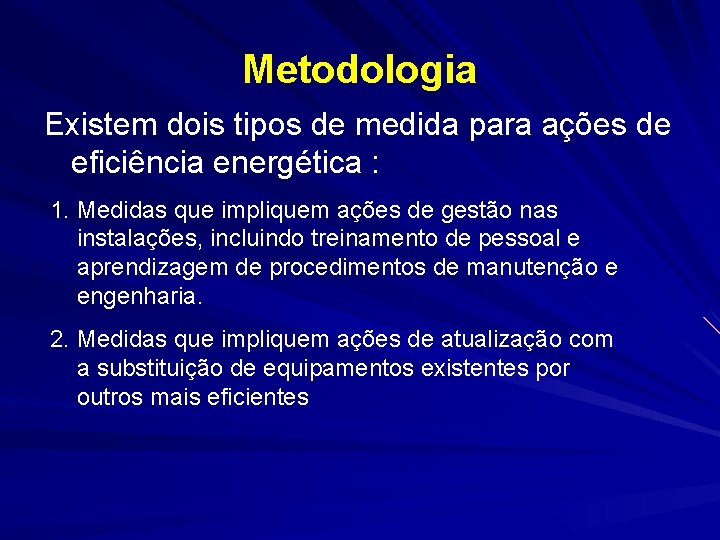 Metodologia

Existem dois tipos de medida para ações de eficiência energética :

1. Medidas que impliquem ações de gestão nas instalações, incluindo treinamento de pessoal e aprendizagem de procedimentos de manutenção e engenharia.

2. Medidas que impliquem ações de atualização com a substituição de equipamentos existentes por outros mais eficientes